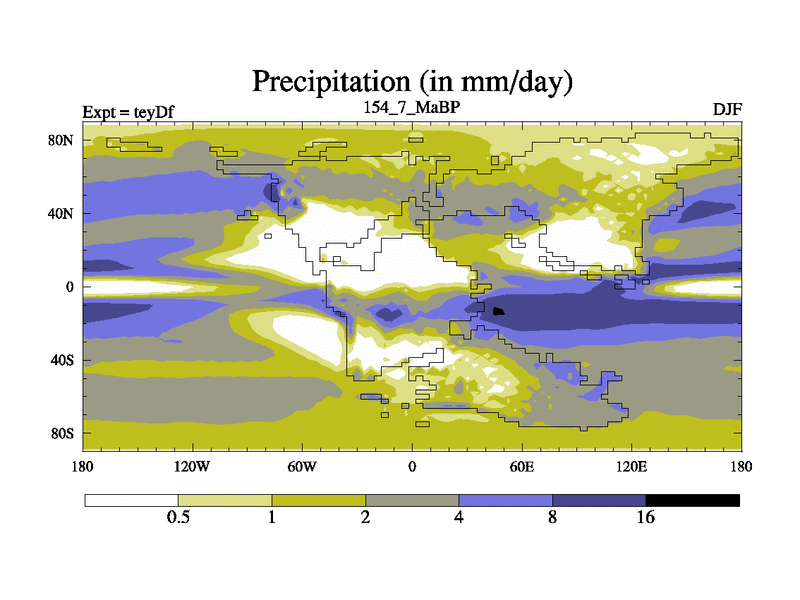 Precipitation (in mm/day)

Expt = teyDf
154_7_MaBP
DJF

80N
40N
0
40S
80S

180
120W
60W
0
60E
120E
180

0.5
1
2
4
8
16